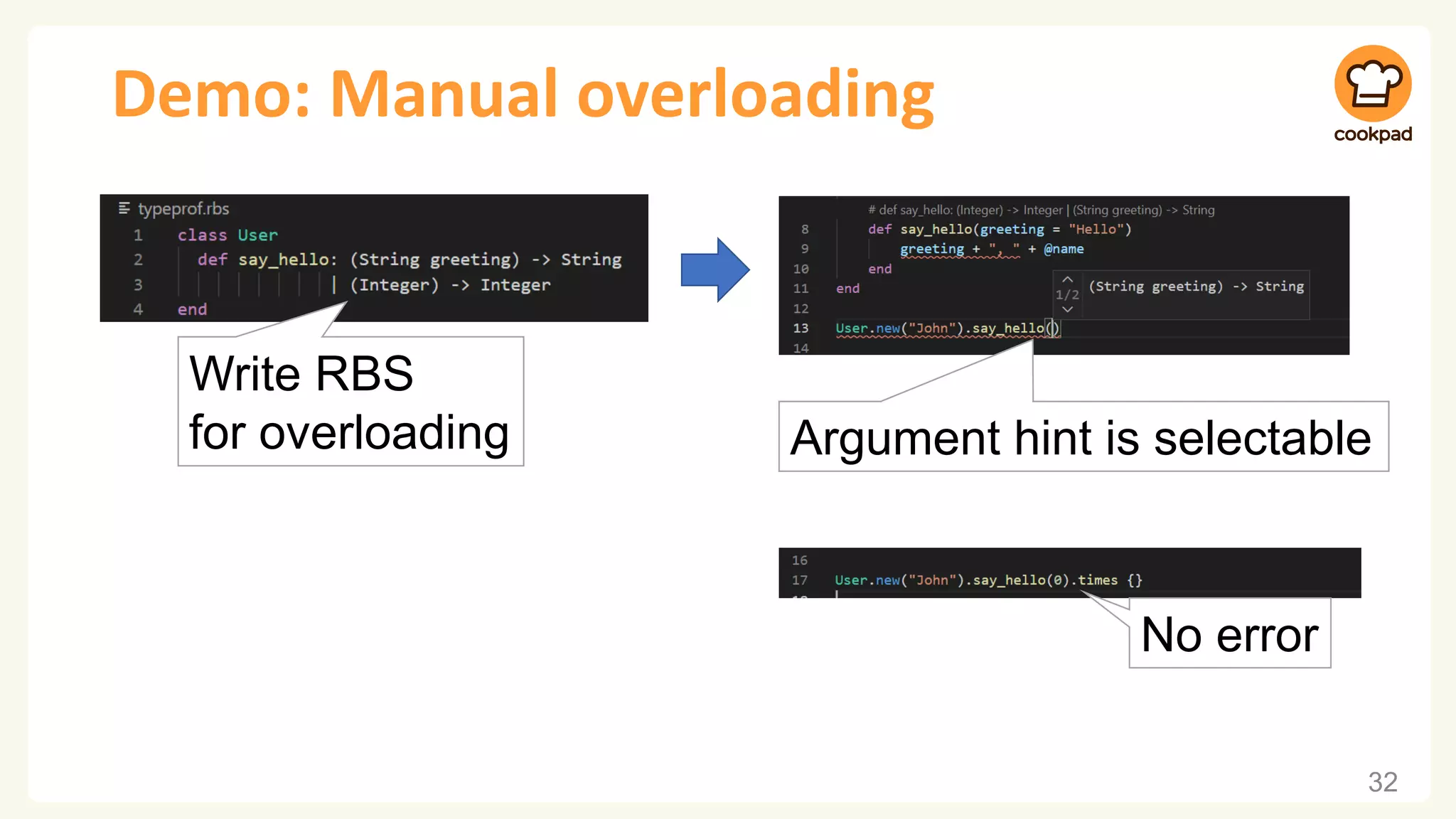 Demo: Manual overloading

cookpad

typeprof.rbs
1 class User
2 def say_hello: (String greeting) -> String
3 | (Integer) -> Integer
4 end

Write RBS for overloading

# def say_hello: (Integer) -> Integer | (String greeting) -> String
8 def say_hello(greeting = "Hello")
9 greeting + ", " + @name
10 end
11 end
12
13 User.new("John").say_hello()
14

1/2 (String greeting) -> String

Argument hint is selectable

16
17 User.new("John").say_hello(0).times {}

No error

32